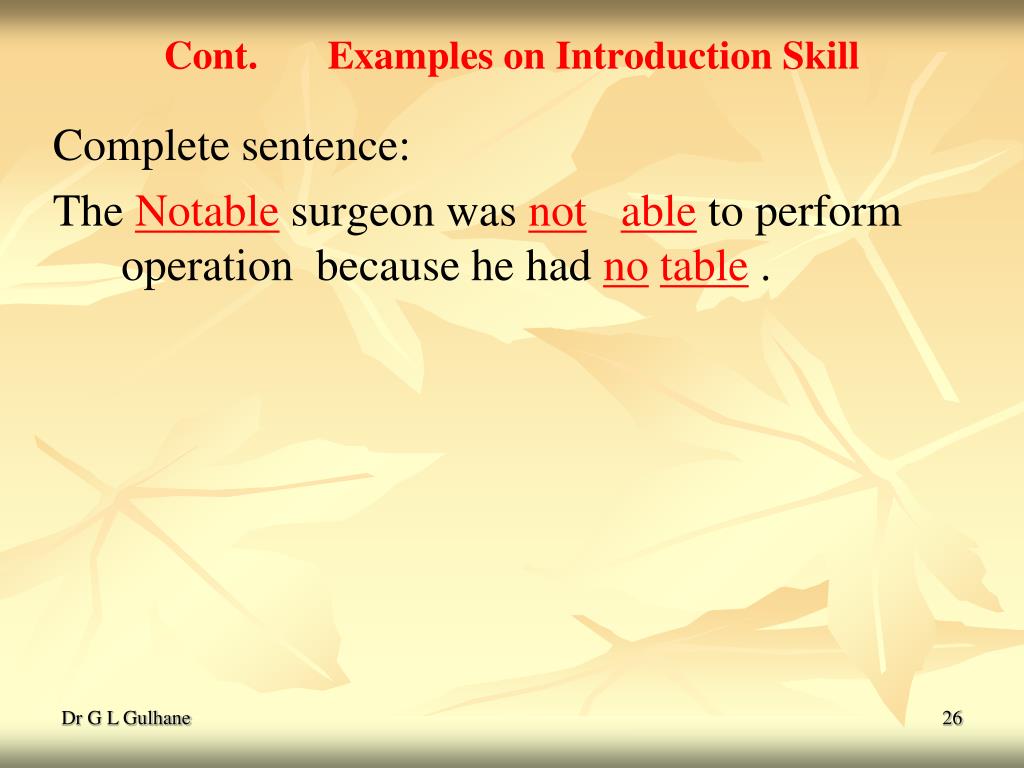 Cont. Examples on Introduction Skill

Complete sentence:

The Notable surgeon was not able to perform operation because he had no table .

Dr G L Gulhane

26